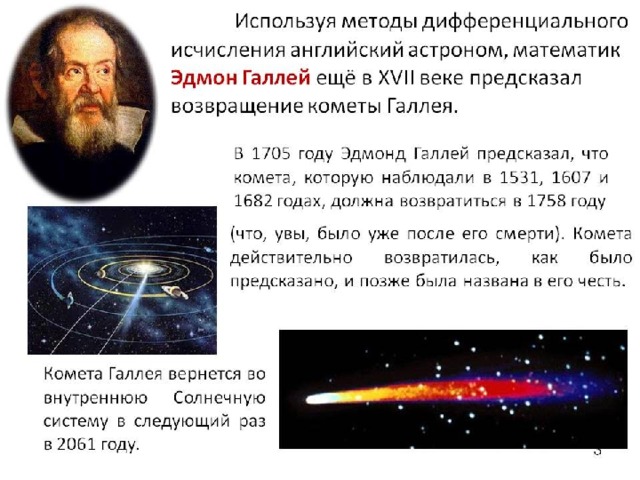 Используя методы дифференциального исчисления английский астроном, математик Эдмон Галлей ещё в XVII веке предсказал возвращение кометы Галлея.

В 1705 году Эдмонд Галлей предсказал, что комета, которую наблюдали в 1531, 1607 и 1682 годах, должна возвратиться в 1758 году (что, увы, было уже после его смерти). Комета действительно возвратилась, как было предсказано, и позже была названа в его честь.

Комета Галлея вернется во внутреннюю Солнечную систему в следующий раз в 2061 году.

3